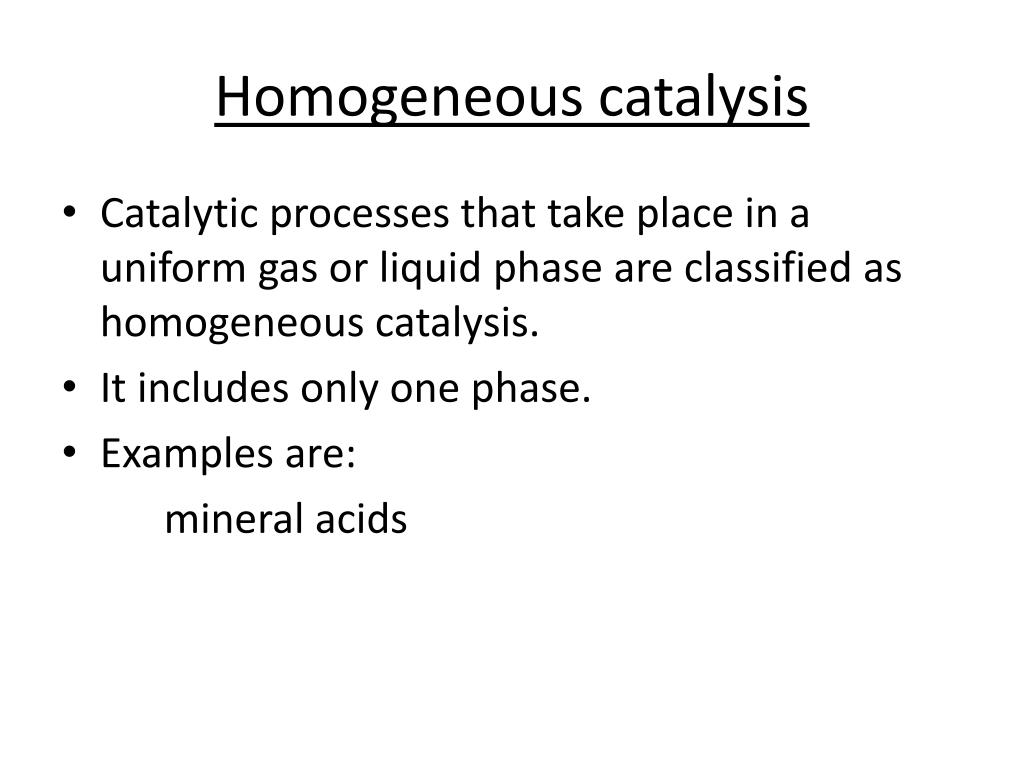 Homogeneous catalysis

• Catalytic processes that take place in a uniform gas or liquid phase are classified as homogeneous catalysis.
• It includes only one phase.
• Examples are:
mineral acids